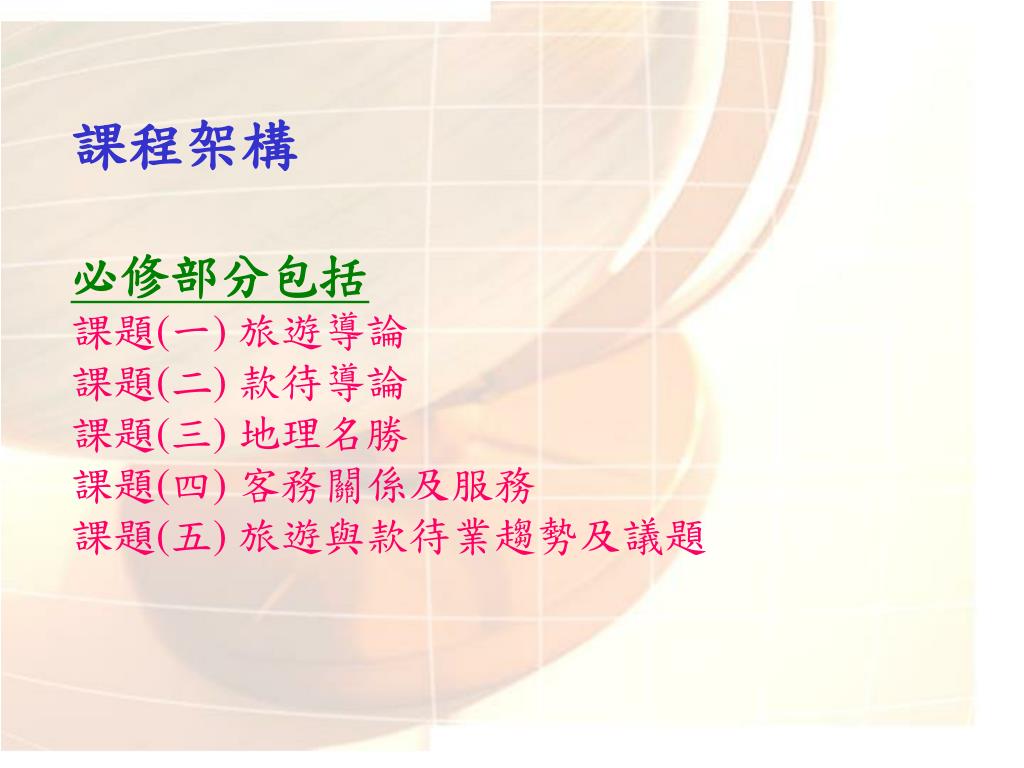 課程架構

必修部分包括
課題(一) 旅遊導論
課題(二) 款待導論
課題(三) 地理名勝
課題(四) 客務關係及服務
課題(五) 旅遊與款待業趨勢及議題